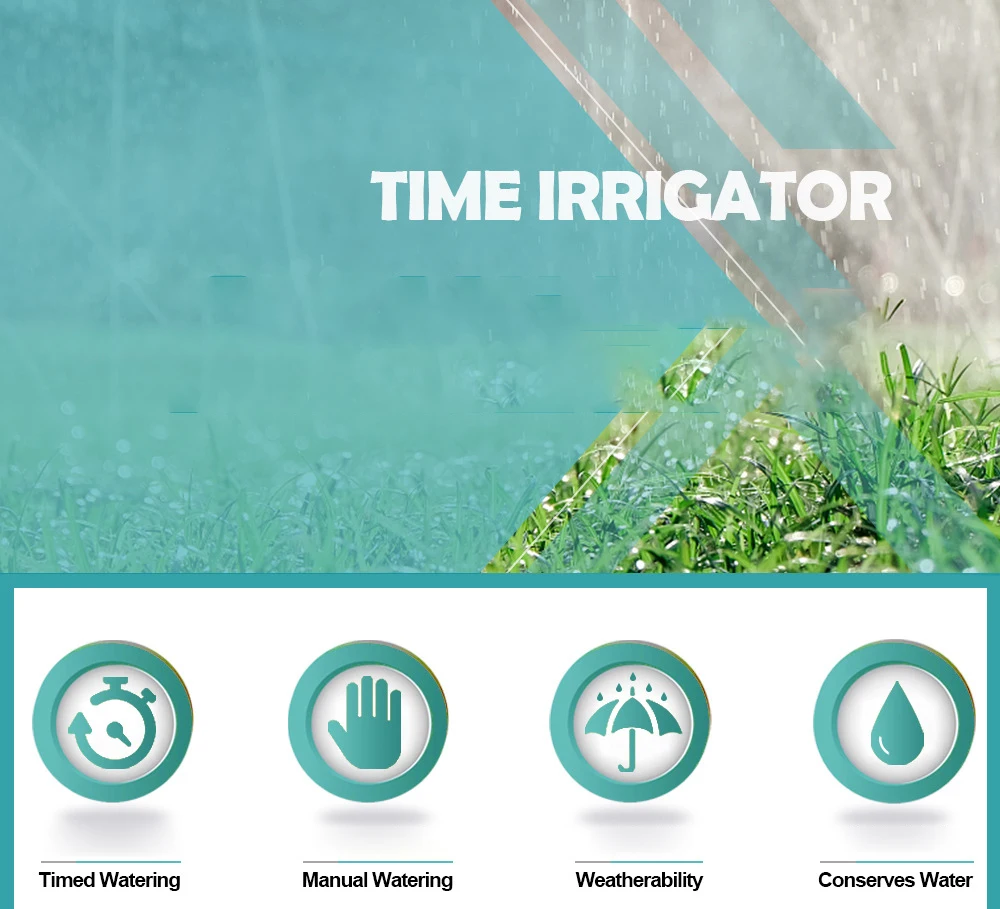 TIME IRRIGATOR

Timed Watering

Manual Watering

Weatherability

Conserves Water